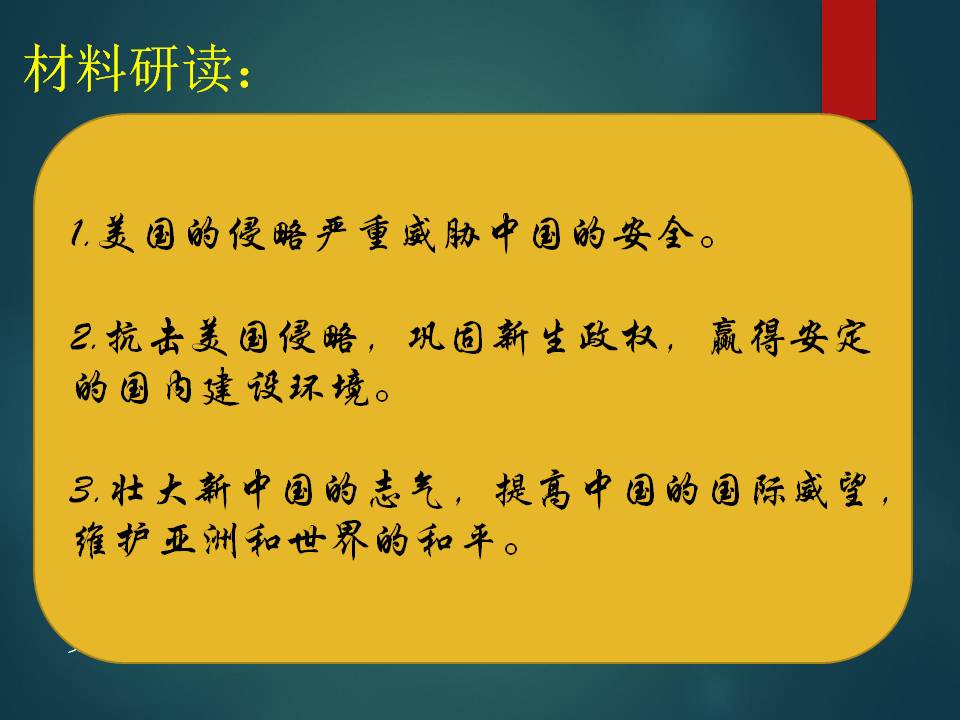 材料研读：

1.美国的侵略严重威胁中国的安全。

2.抗击美国侵略，巩固新生政权，赢得安定的国内建设环境。

3.壮大新中国的志气，提高中国的国际威望，维护亚洲和世界的和平。